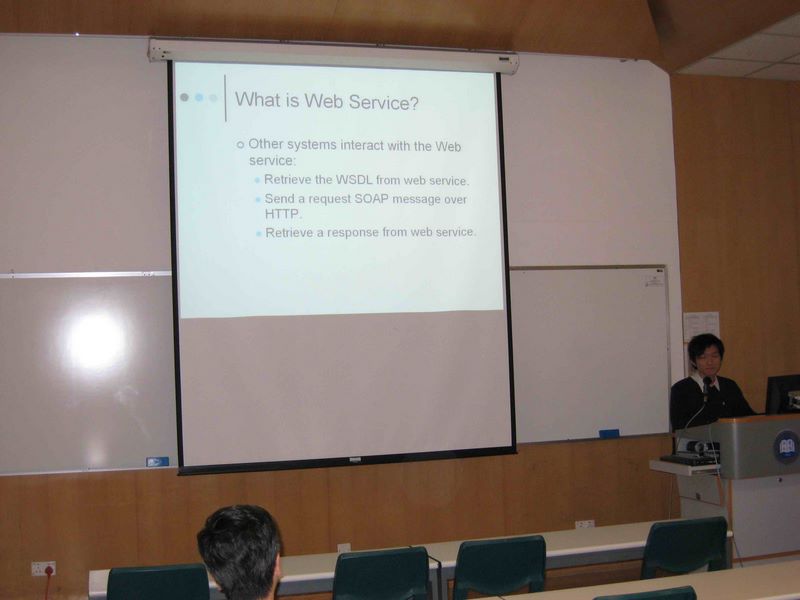 What is Web Service?

Other systems interact with the Web service:

Retrieve the WSDL from web service.

Send a request SOAP message over HTTP.

Retrieve a response from web service.